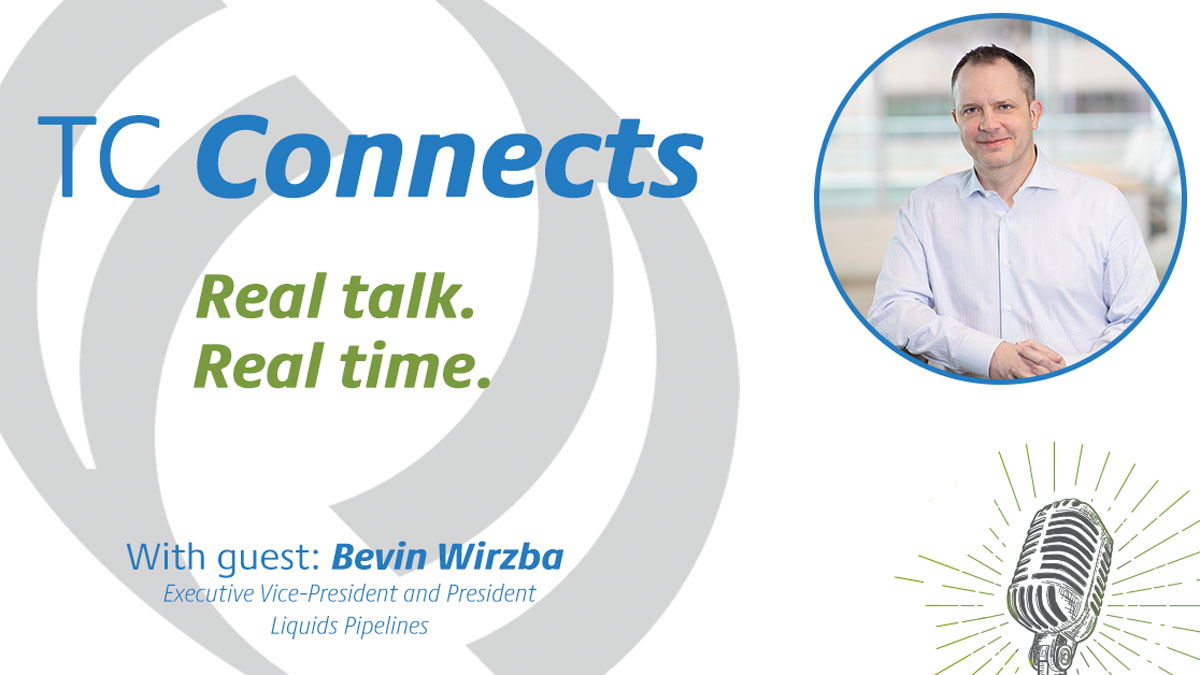 TC Connects

Real talk.
Real time.

With guest: Bevin Wirzba
Executive Vice-President and President
Liquids Pipelines